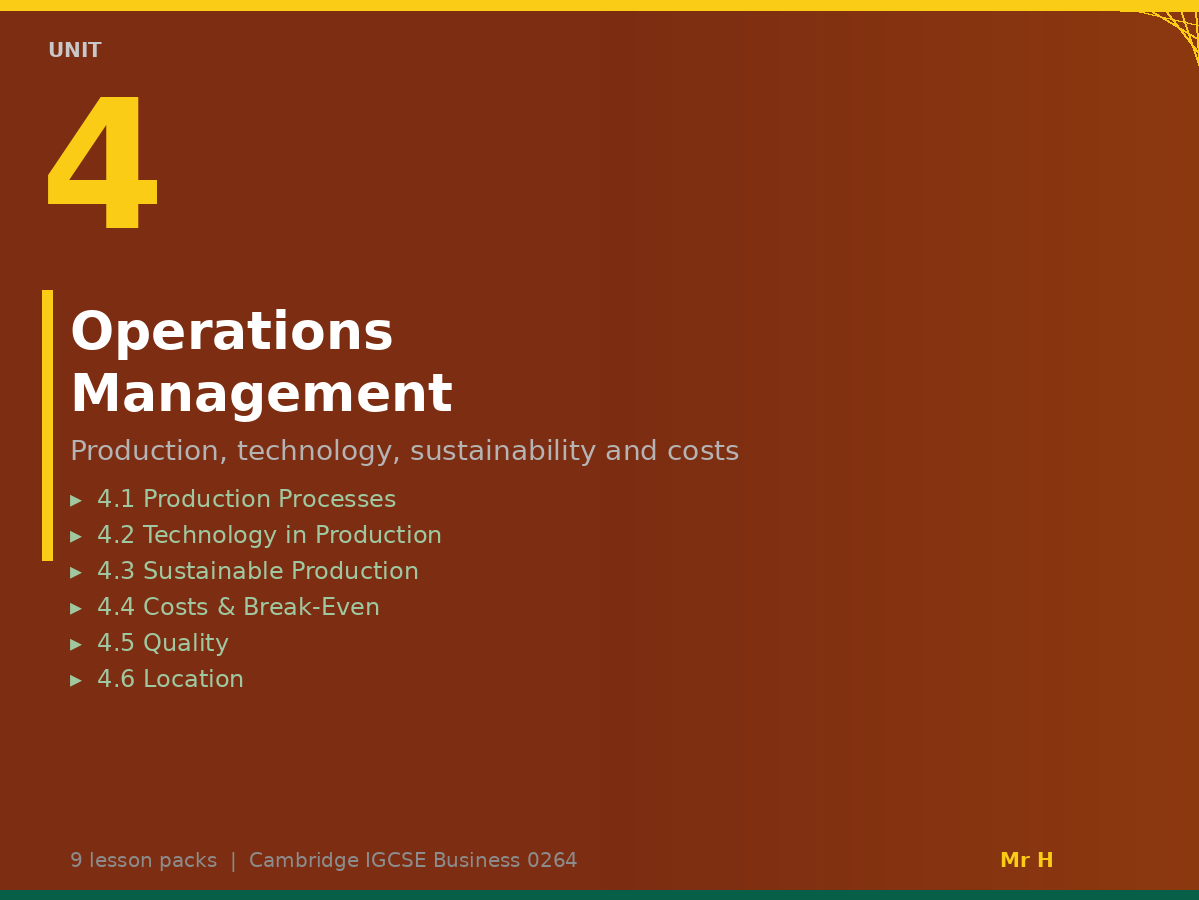 UNIT

4

Operations Management

Production, technology, sustainability and costs

▸ 4.1 Production Processes
▸ 4.2 Technology in Production
▸ 4.3 Sustainable Production
▸ 4.4 Costs & Break-Even
▸ 4.5 Quality
▸ 4.6 Location

9 lesson packs | Cambridge IGCSE Business 0264

Mr H